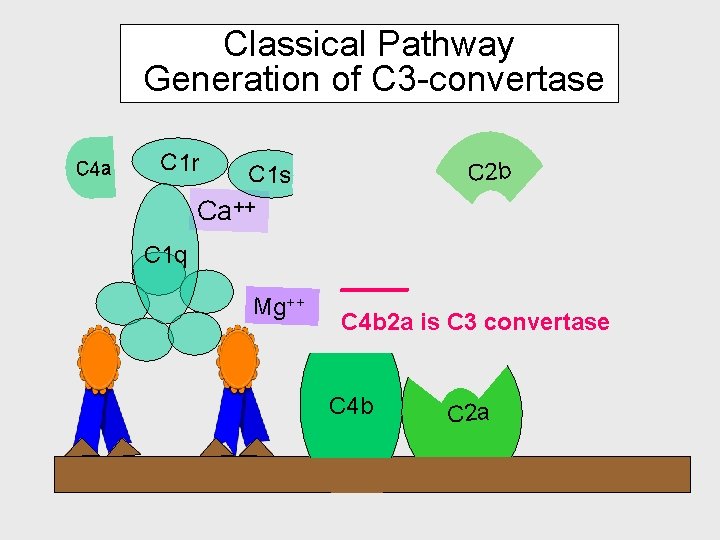 Classical Pathway
Generation of C3-convertase

C4a

C1r

C1s

C2b

$Ca^{++}$

C1q

$Mg^{++}$

C4b2a is C3 convertase

C4b

C2a